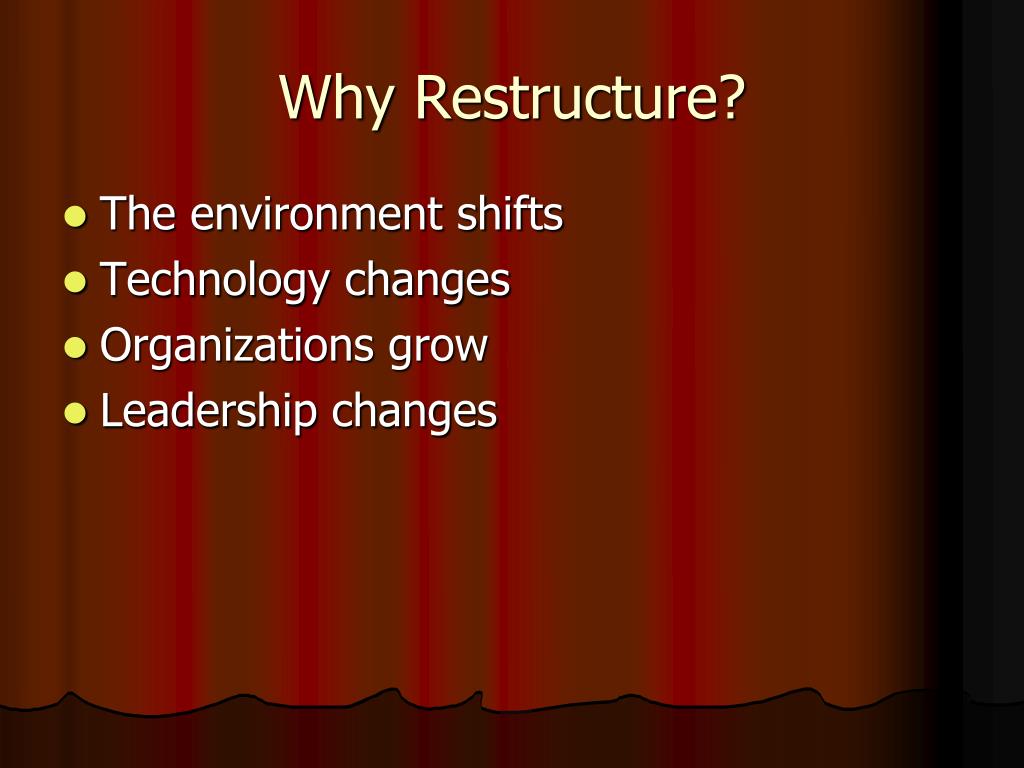 Why Restructure?

- The environment shifts
- Technology changes
- Organizations grow
- Leadership changes